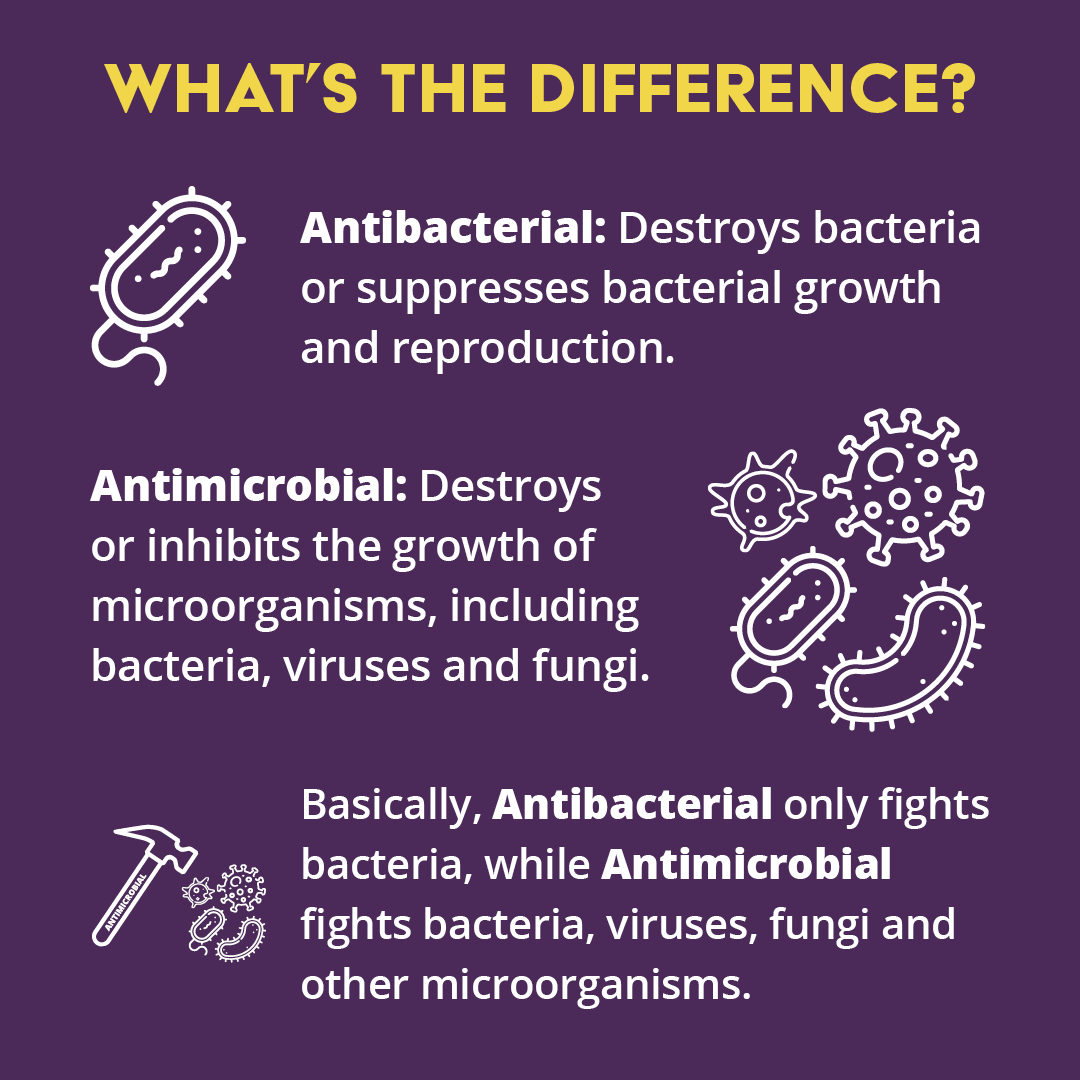 WHAT'S THE DIFFERENCE?

Antibacterial: Destroys bacteria or suppresses bacterial growth and reproduction.

Antimicrobial: Destroys or inhibits the growth of microorganisms, including bacteria, viruses and fungi.

ANTIMICROBIAL

Basically, Antibacterial only fights bacteria, while Antimicrobial fights bacteria, viruses, fungi and other microorganisms.